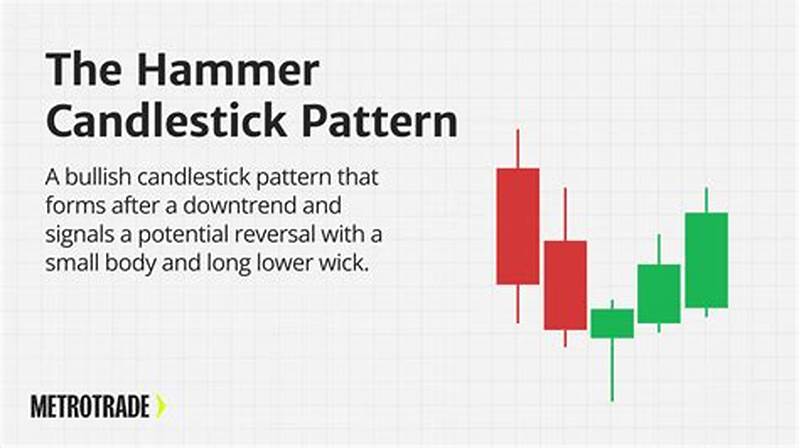 The Hammer Candlestick Pattern

A bullish candlestick pattern that forms after a downtrend and signals a potential reversal with a small body and long lower wick.

METROTRADE